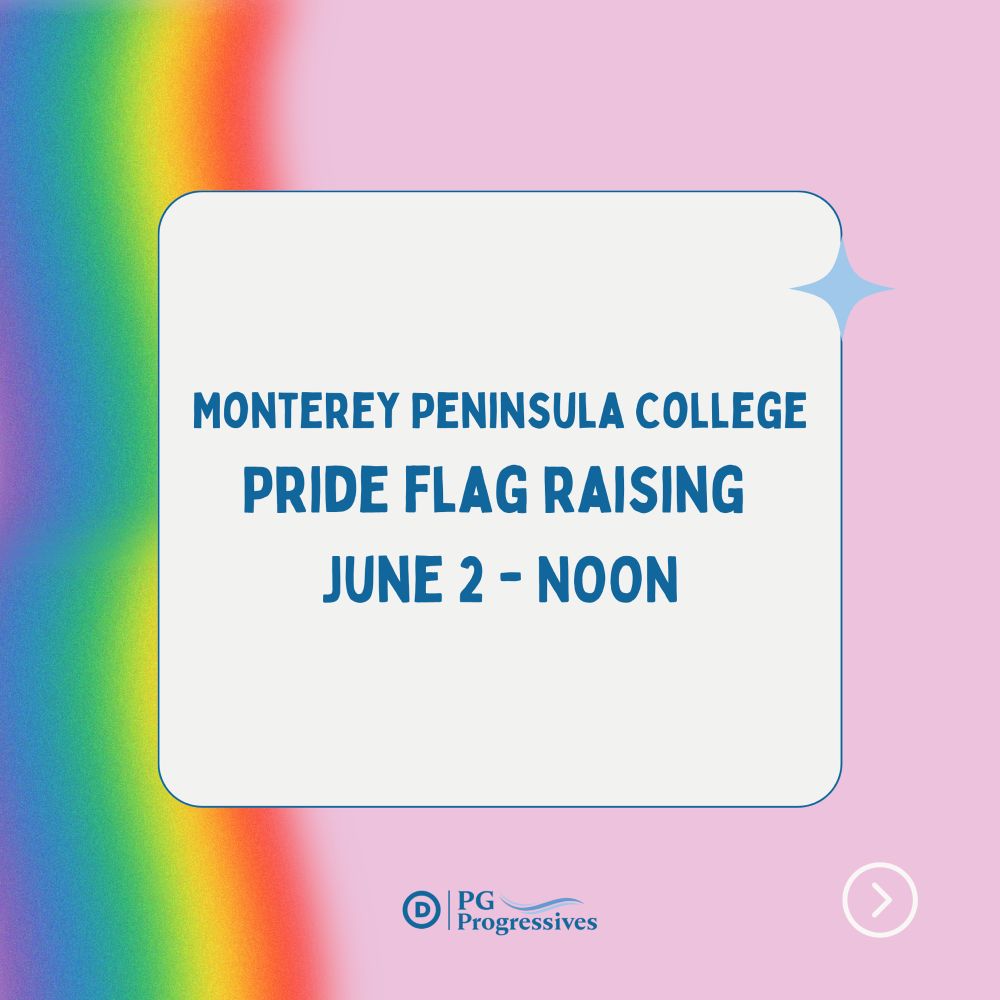 MONTEREY PENINSULA COLLEGE
PRIDE FLAG RAISING
JUNE 2 - NOON

D PG Progressives